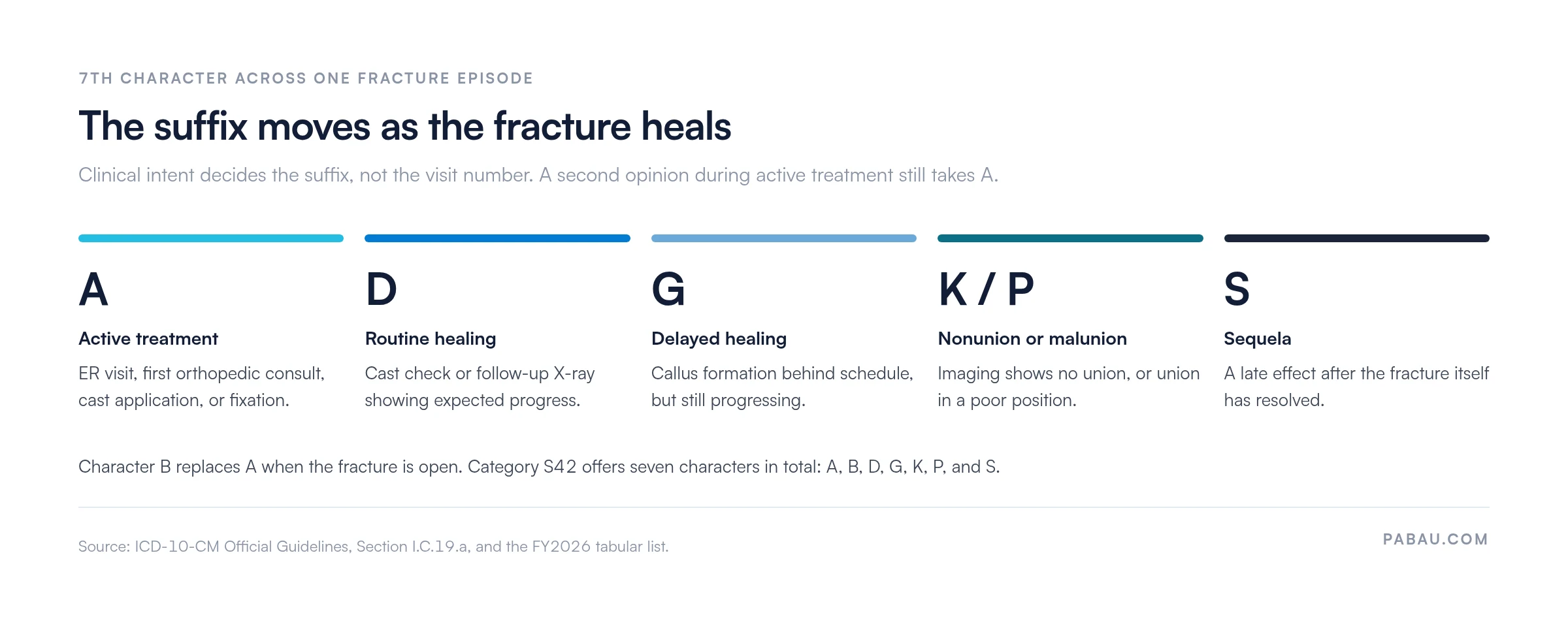 7TH CHARACTER ACROSS ONE FRACTURE EPISODE

The suffix moves as the fracture heals

Clinical intent decides the suffix, not the visit number. A second opinion during active treatment still takes A.

A

Active treatment

ER visit, first orthopedic consult, cast application, or fixation.

D

Routine healing

Cast check or follow-up X-ray showing expected progress.

G

Delayed healing

Callus formation behind schedule, but still progressing.

K / P

Nonunion or malunion

Imaging shows no union, or union in a poor position.

S

Sequela

A late effect after the fracture itself has resolved.

Character B replaces A when the fracture is open. Category S42 offers seven characters in total: A, B, D, G, K, P, and S.

Source: ICD-10-CM Official Guidelines, Section I.C.19.a, and the FY2026 tabular list.

PABAU.COM